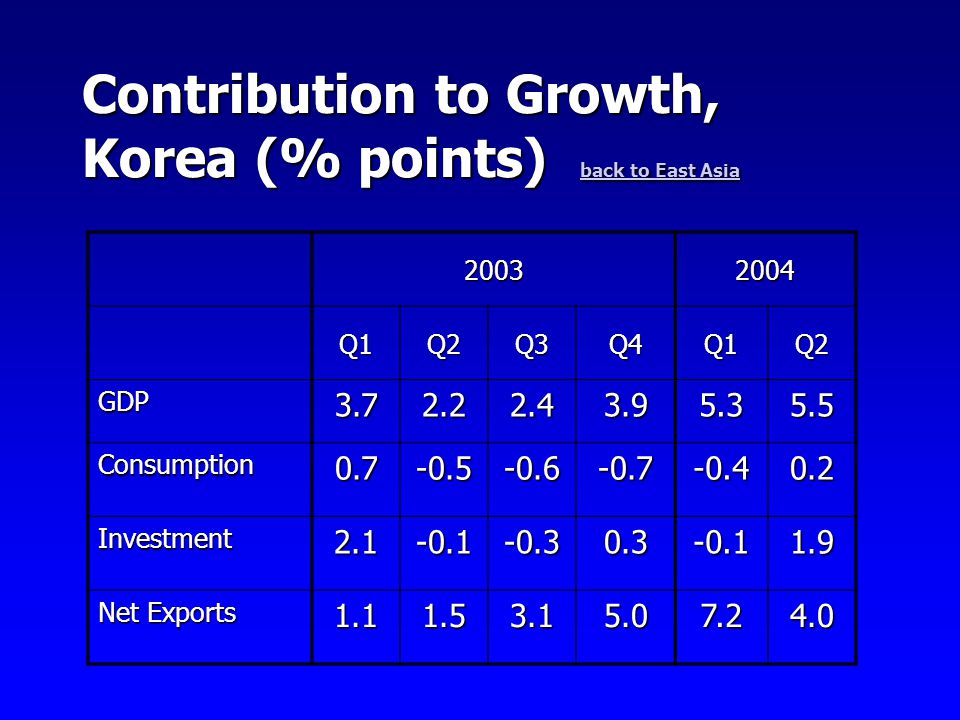 Contribution to Growth, Korea (% points) back to East Asia

| | 2003 | | | | 2004 | |
|---|---|---|---|---|---|---|
| | Q1 | Q2 | Q3 | Q4 | Q1 | Q2 |
| GDP | 3.7 | 2.2 | 2.4 | 3.9 | 5.3 | 5.5 |
| Consumption | 0.7 | -0.5 | -0.6 | -0.7 | -0.4 | 0.2 |
| Investment | 2.1 | -0.1 | -0.3 | 0.3 | -0.1 | 1.9 |
| Net Exports | 1.1 | 1.5 | 3.1 | 5.0 | 7.2 | 4.0 |